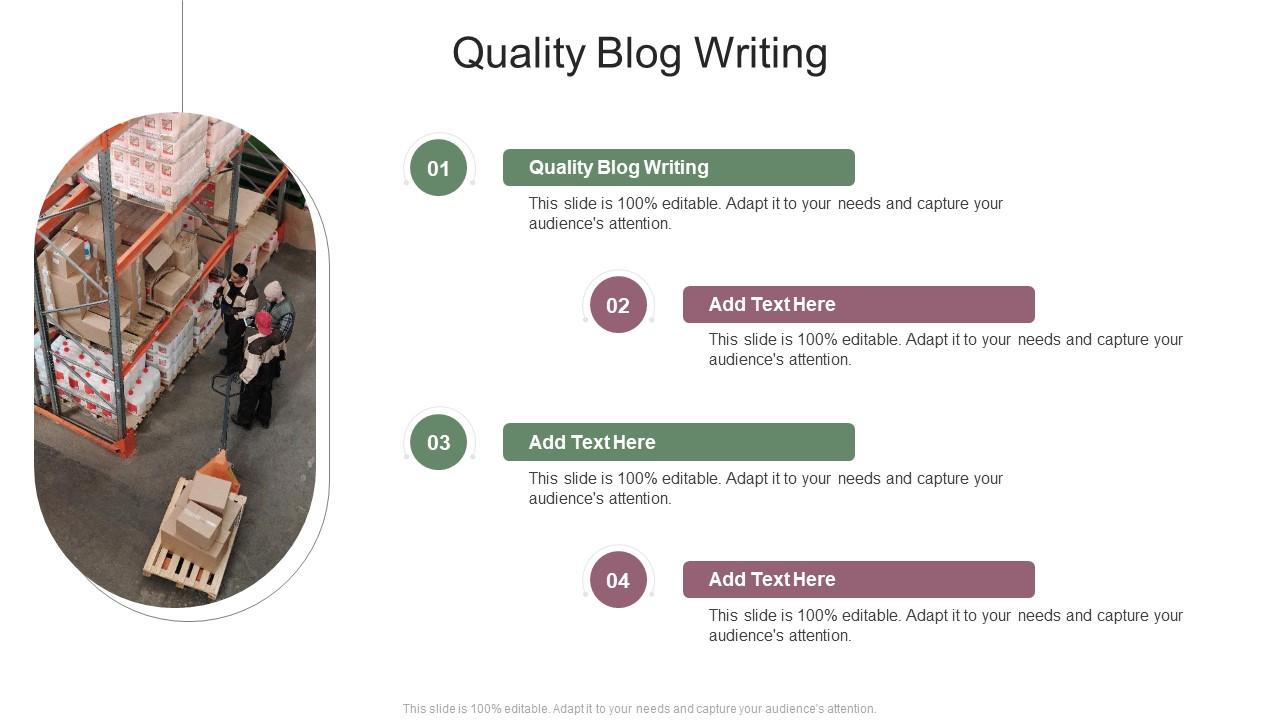 Quality Blog Writing

01

Quality Blog Writing

This slide is 100% editable. Adapt it to your needs and capture your audience's attention.

02

Add Text Here

This slide is 100% editable. Adapt it to your needs and capture your audience's attention.

03

Add Text Here

This slide is 100% editable. Adapt it to your needs and capture your audience's attention.

04

Add Text Here

This slide is 100% editable. Adapt it to your needs and capture your audience's attention.

This slide is 100% editable. Adapt it to your needs and capture your audience's attention.